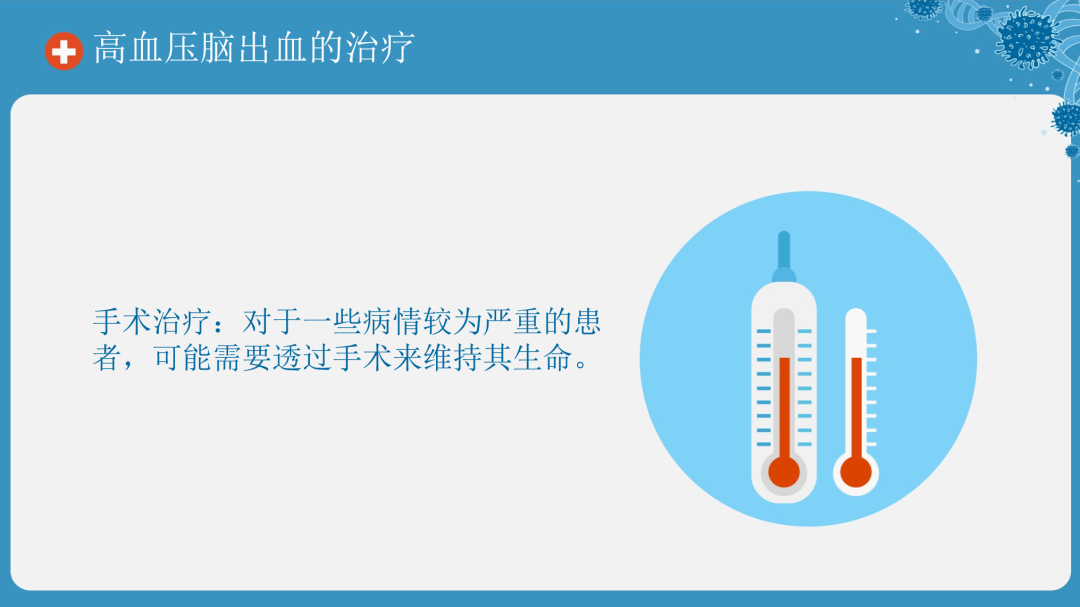 高血压脑出血的治疗

手术治疗：对于一些病情较为严重的患者，可能需要透过手术来维持其生命。